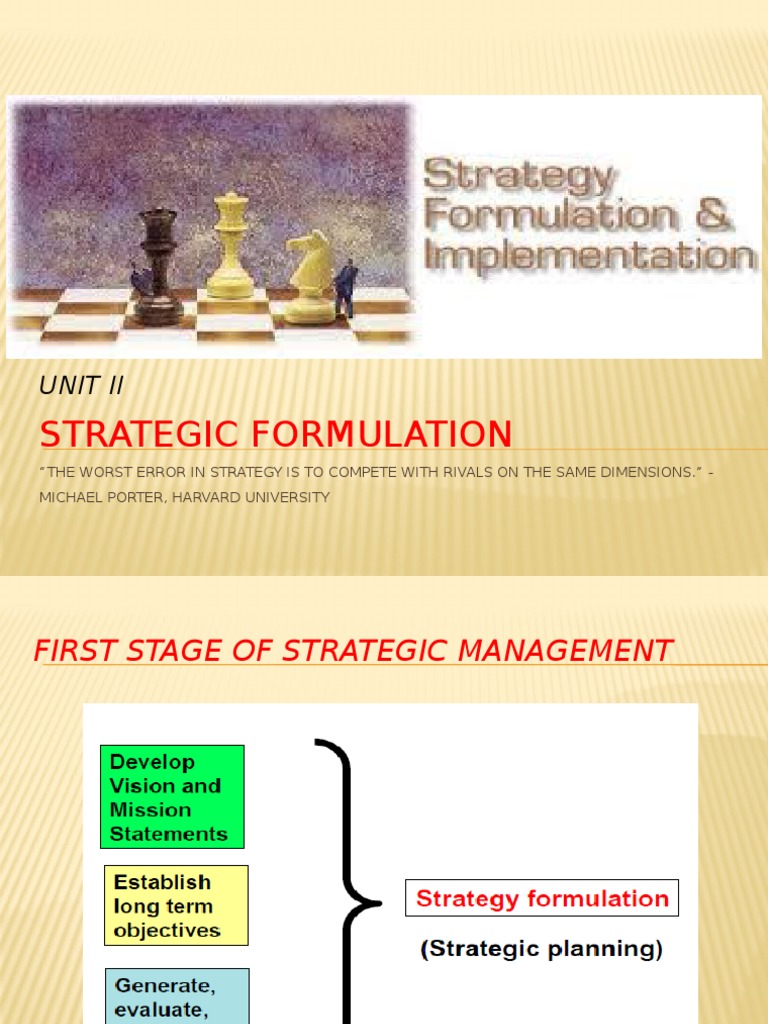 Strategy Formulation & Implementation

UNIT II

STRATEGIC FORMULATION

"THE WORST ERROR IN STRATEGY IS TO COMPETE WITH RIVALS ON THE SAME DIMENSIONS." - MICHAEL PORTER, HARVARD UNIVERSITY

FIRST STAGE OF STRATEGIC MANAGEMENT

Develop Vision and Mission Statements

Establish long term objectives

Generate, evaluate,

Strategy formulation

(Strategic planning)